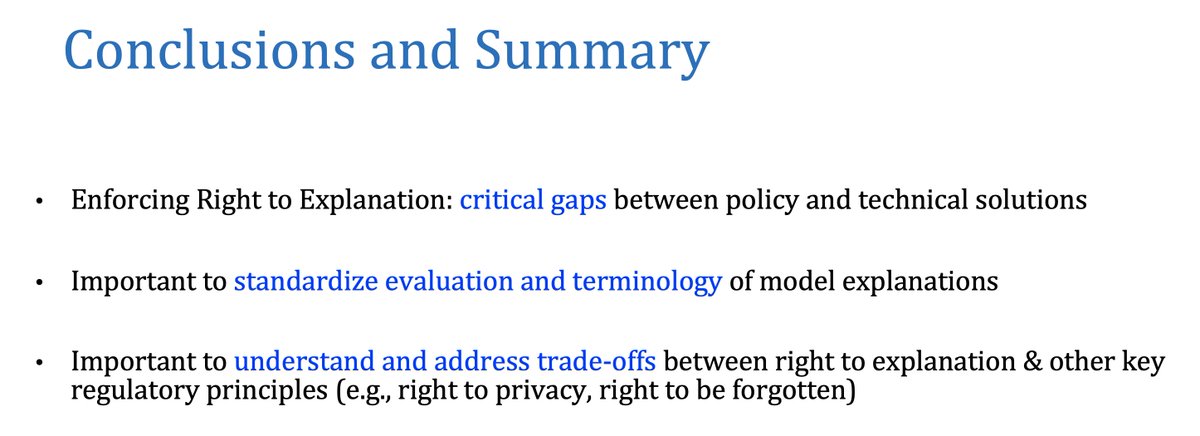 Conclusions and Summary

• Enforcing Right to Explanation: critical gaps between policy and technical solutions

• Important to standardize evaluation and terminology of model explanations

• Important to understand and address trade-offs between right to explanation & other key regulatory principles (e.g., right to privacy, right to be forgotten)